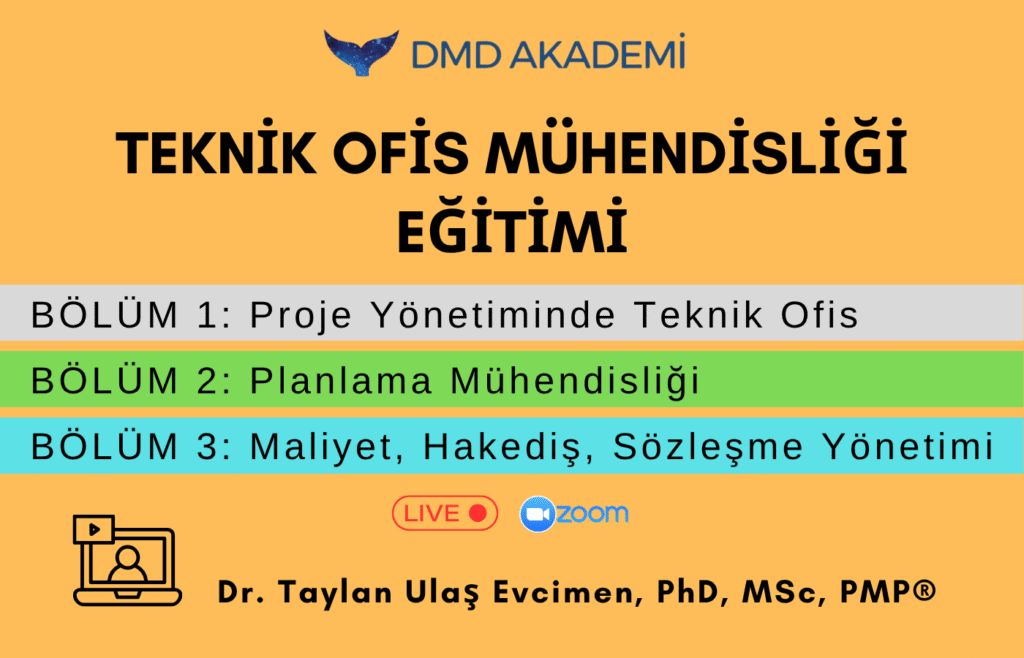 DMD AKADEMİ

TEKNİK OFİS MÜHENDİSLİĞİ EĞİTİMİ

BÖLÜM 1: Proje Yönetiminde Teknik Ofis

BÖLÜM 2: Planlama Mühendisliği

BÖLÜM 3: Maliyet, Hakediş, Sözleşme Yönetimi

LIVE

zoom

Dr. Taylan Ulaş Evcimen, PhD, MSc, PMP®